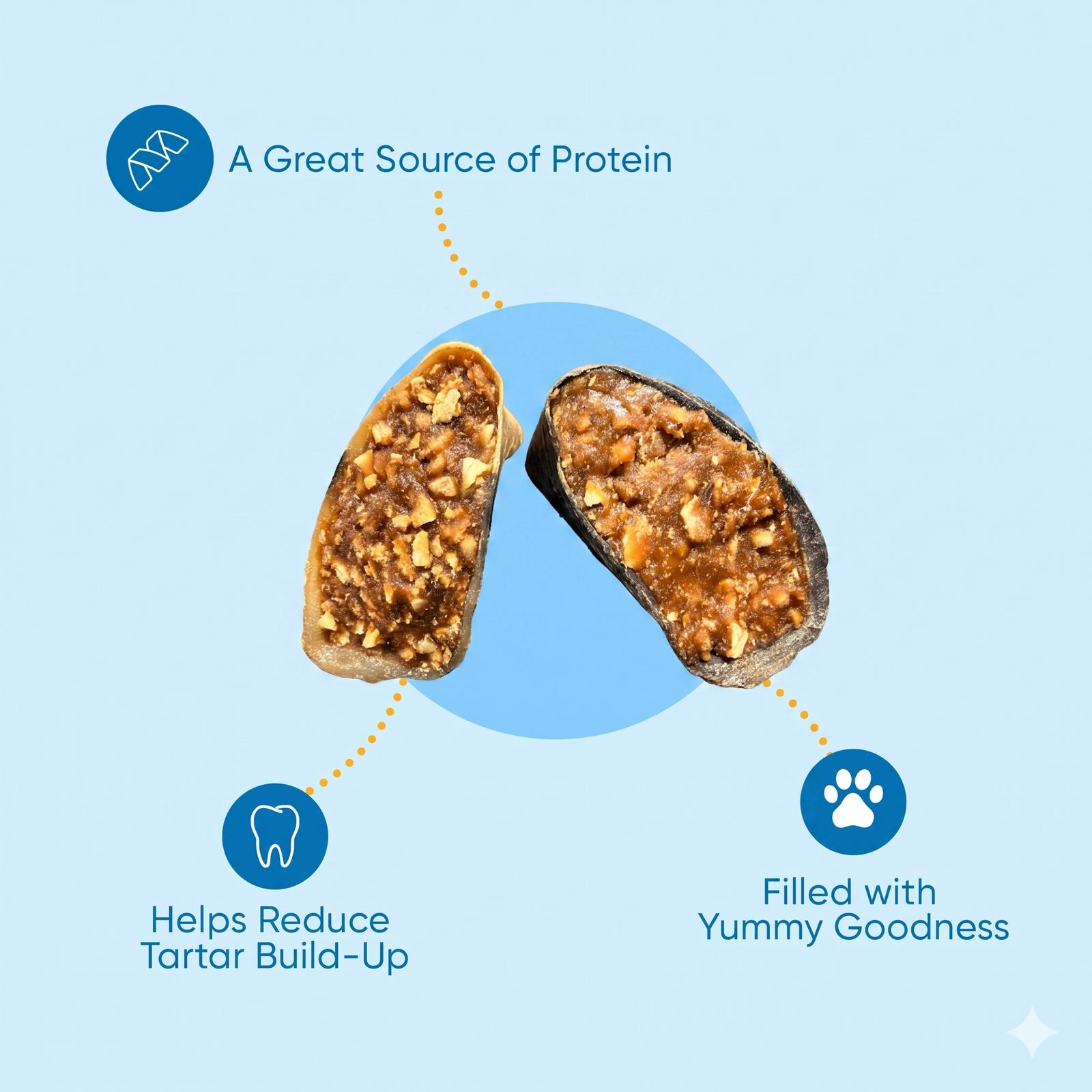 A Great Source of Protein

Helps Reduce
Tartar Build-Up

Filled with
Yummy Goodness